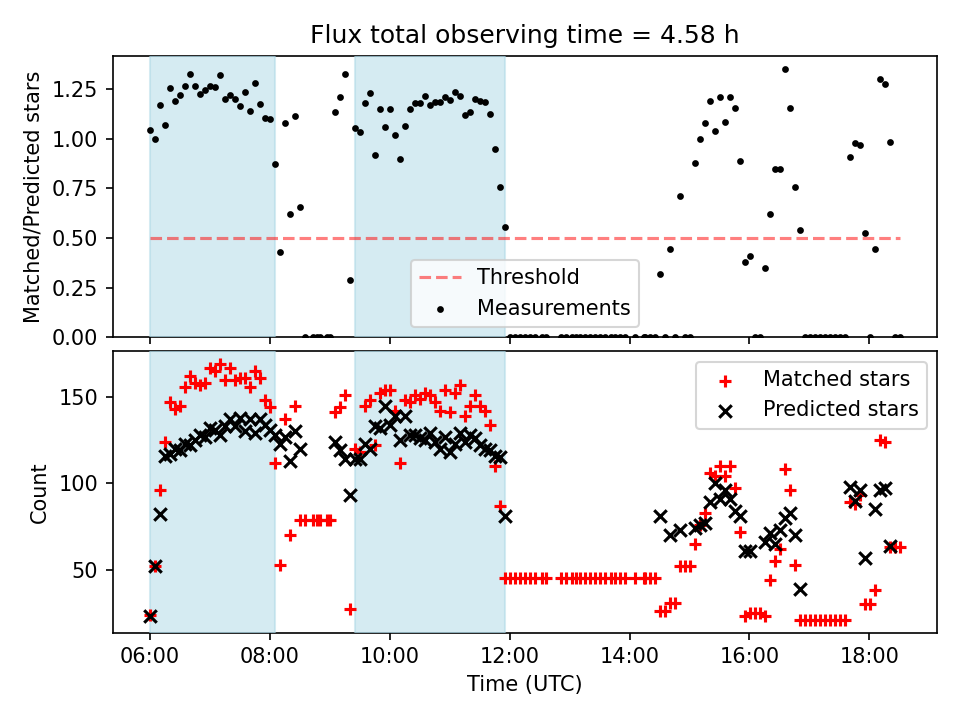 Flux total observing time = 4.58 h

Matched/Predicted stars

1.25
1.00
0.75
0.50
0.25
0.00

Threshold
Measurements

Count

150
100
50

Matched stars
Predicted stars

06:00
08:00
10:00
12:00
14:00
16:00
18:00

Time (UTC)